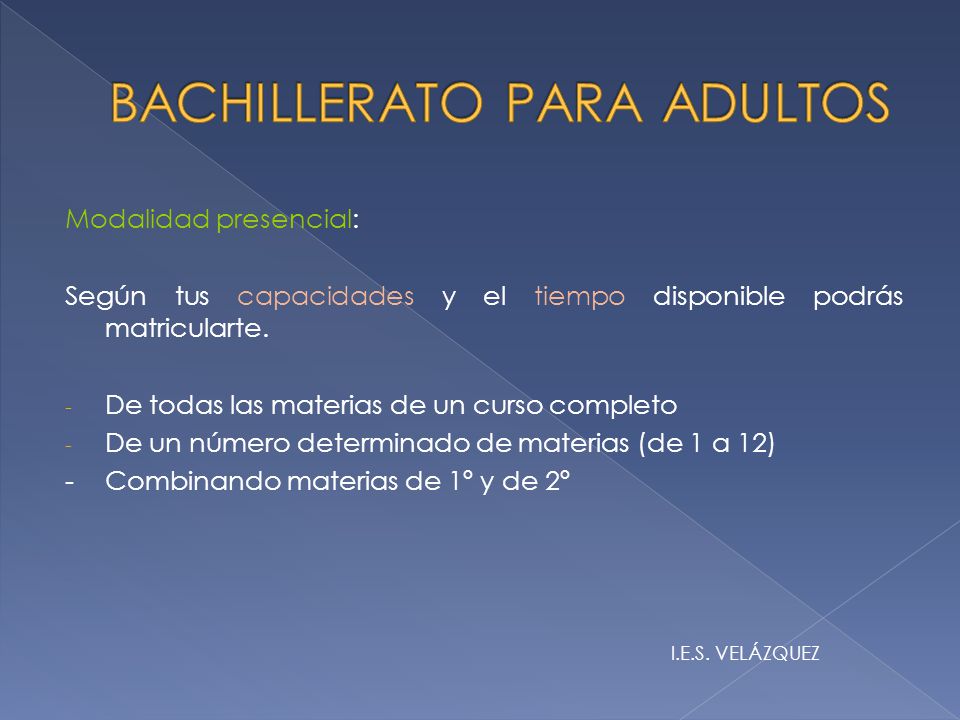 BACHILLERATO PARA ADULTOS

Modalidad presencial:

Según tus capacidades y el tiempo disponible podrás matricularte.

- De todas las materias de un curso completo
- De un número determinado de materias (de 1 a 12)
- Combinando materias de 1º y de 2º

I.E.S. VELÁZQUEZ